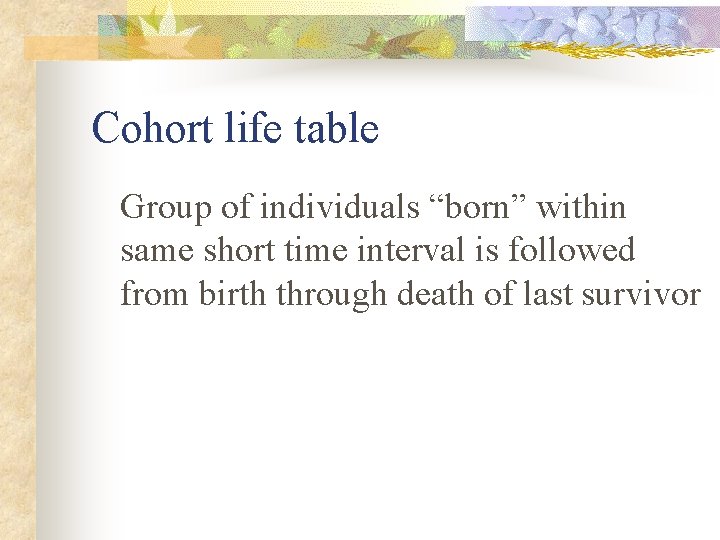 Cohort life table

Group of individuals “born” within same short time interval is followed from birth through death of last survivor